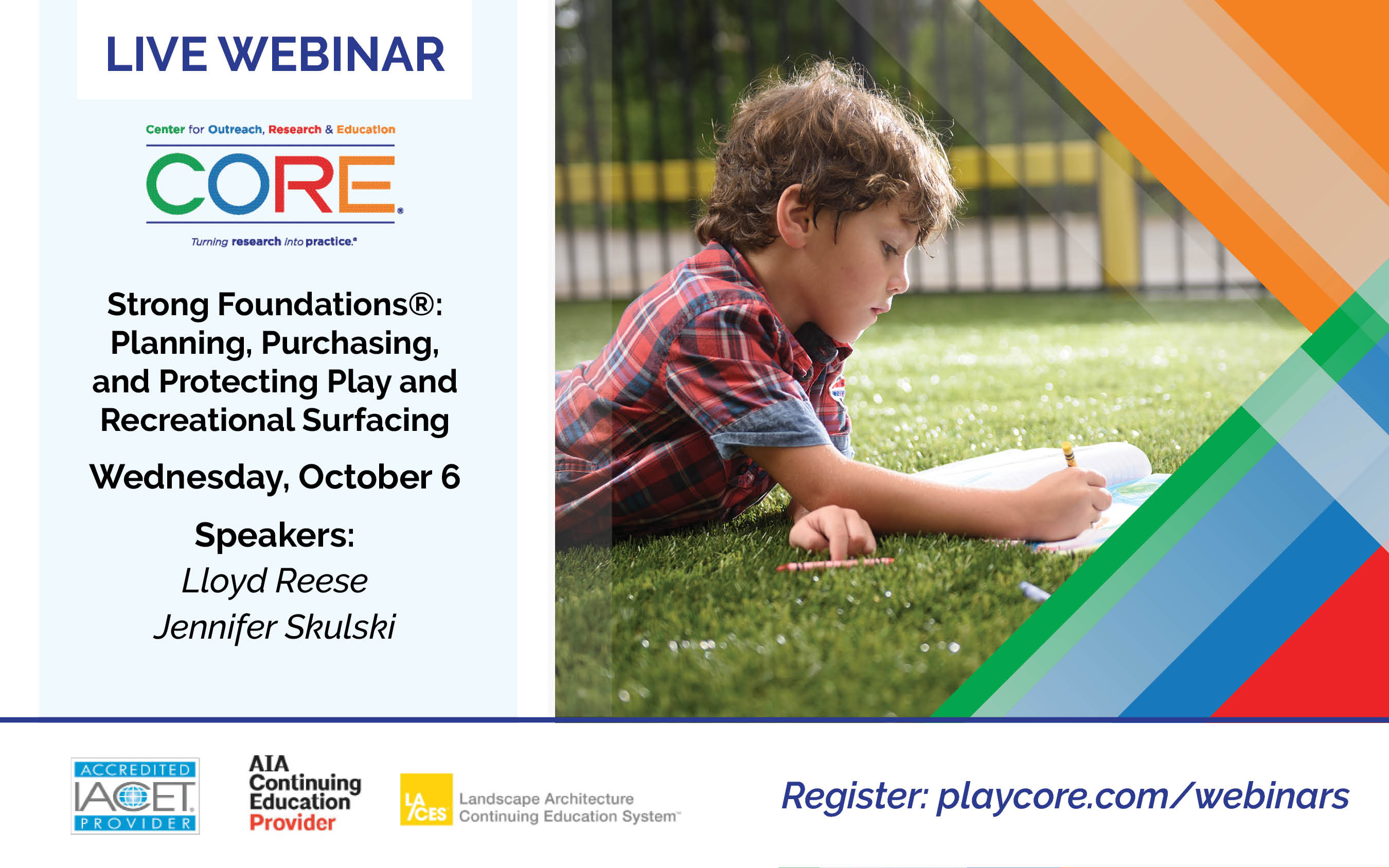 LIVE WEBINAR

Center for Outreach, Research & Education
CORE®
Turning research into practice.®

Strong Foundations®: Planning, Purchasing, and Protecting Play and Recreational Surfacing

Wednesday, October 6

Speakers:
Lloyd Reese
Jennifer Skulski

ACCREDITED IACET PROVIDER

AIA Continuing Education Provider

LA CES Landscape Architecture Continuing Education System™

Register: playcore.com/webinars